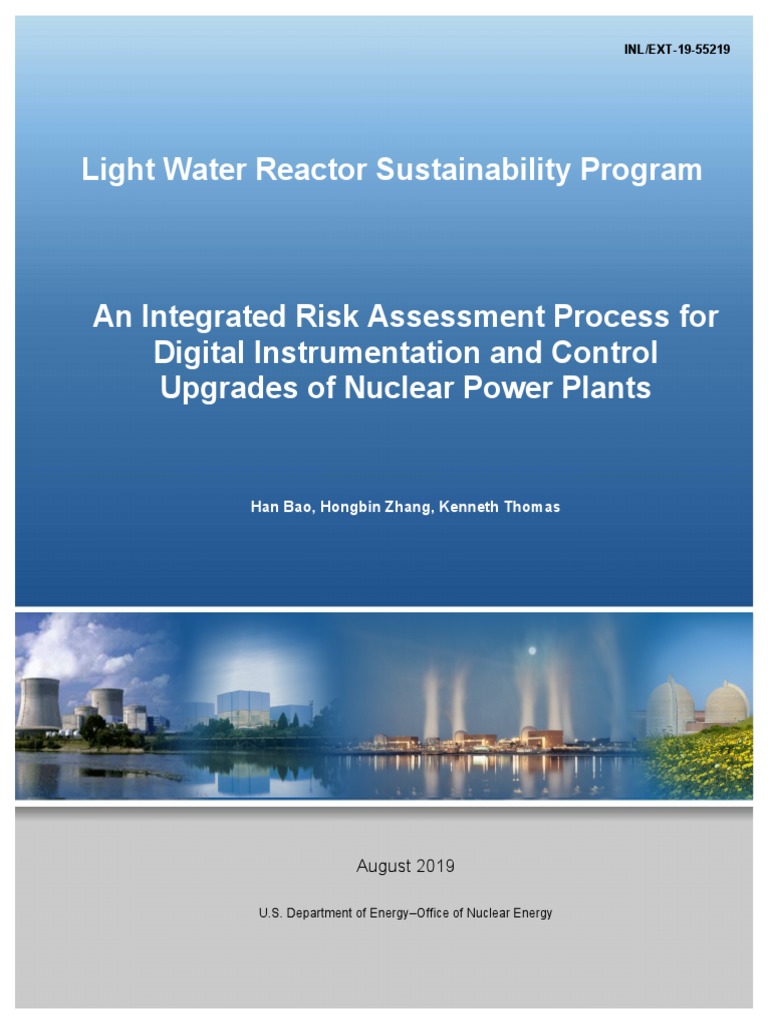 INL/EXT-19-55219

Light Water Reactor Sustainability Program

An Integrated Risk Assessment Process for Digital Instrumentation and Control Upgrades of Nuclear Power Plants

Han Bao, Hongbin Zhang, Kenneth Thomas

August 2019

U.S. Department of Energy–Office of Nuclear Energy